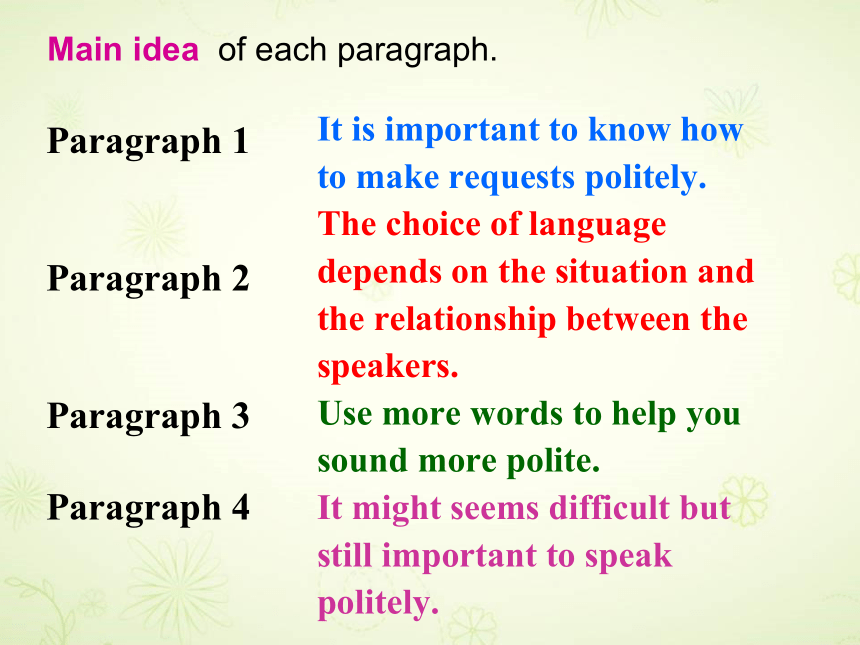 Main idea of each paragraph.

Paragraph 1
It is important to know how to make requests politely.

Paragraph 2
The choice of language depends on the situation and the relationship between the speakers.

Paragraph 3
Use more words to help you sound more polite.

Paragraph 4
It might seems difficult but still important to speak politely.